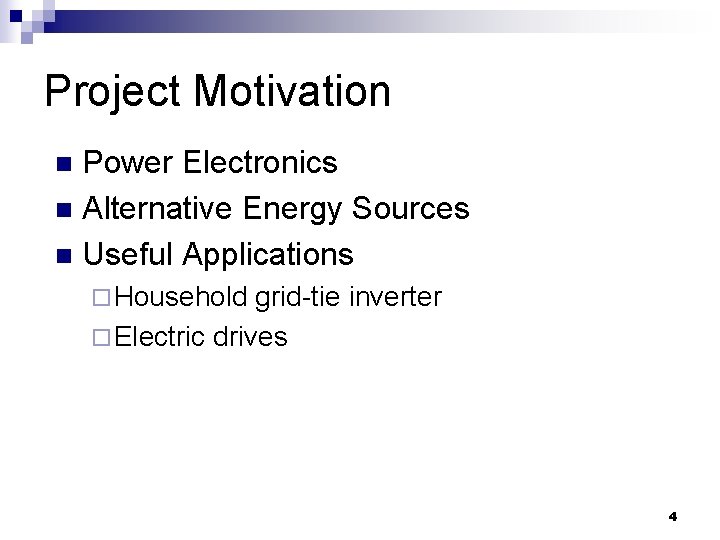 Project Motivation

- Power Electronics
- Alternative Energy Sources
- Useful Applications
  - Household grid-tie inverter
  - Electric drives

4